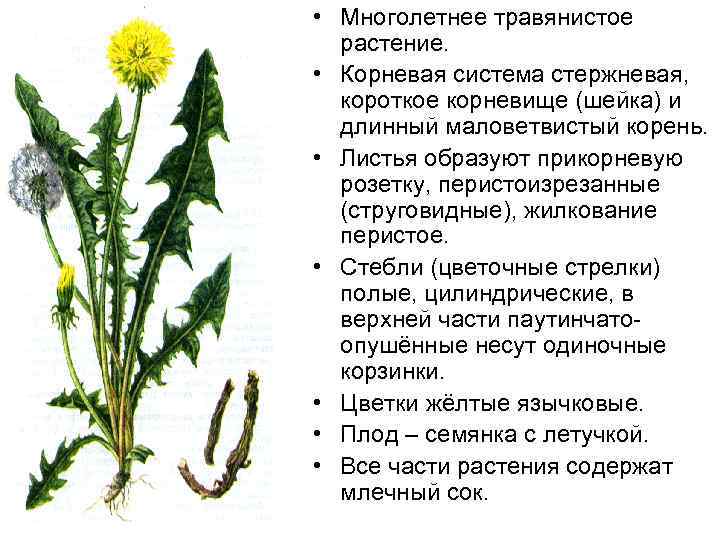 • Многолетнее травянистое растение.

• Корневая система стержневая, короткое корневище (шейка) и длинный маловетвистый корень.

• Листья образуют прикорневую розетку, перистоизрезанные (струговидные), жилкование перистое.

• Стебли (цветочные стрелки) полые, цилиндрические, в верхней части паутинчато-опушённые несут одиночные корзинки.

• Цветки жёлтые язычковые.

• Плод – семянка с летучкой.

• Все части растения содержат млечный сок.